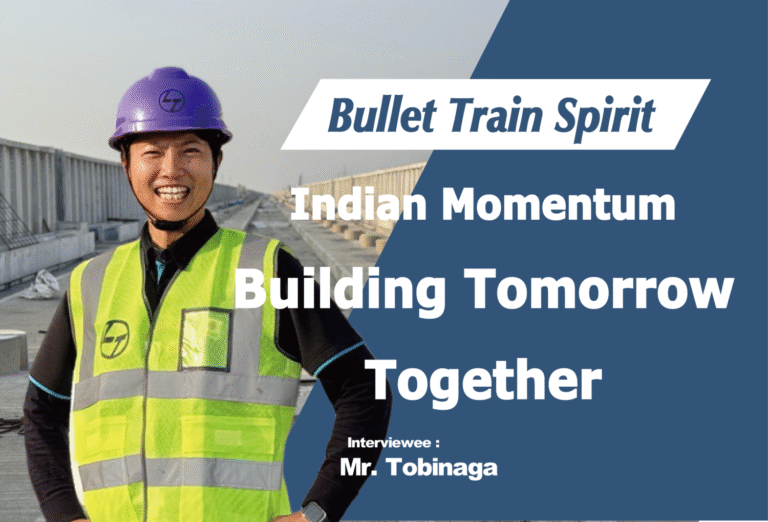 Bullet Train Spirit

Indian Momentum

Building Tomorrow Together

Interviewee :

Mr. Tobinaga